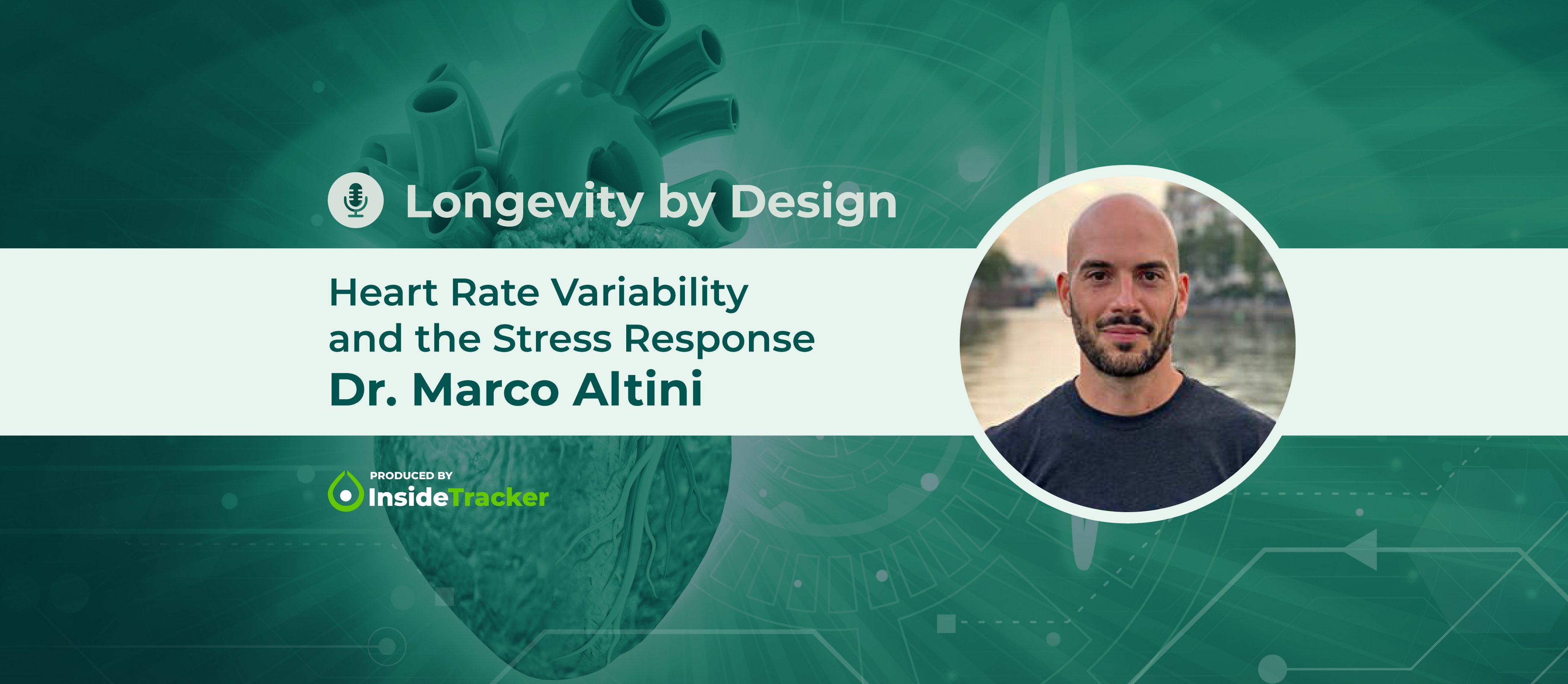 Longevity by Design

Heart Rate Variability and the Stress Response

Dr. Marco Altini

PRODUCED BY
InsideTracker